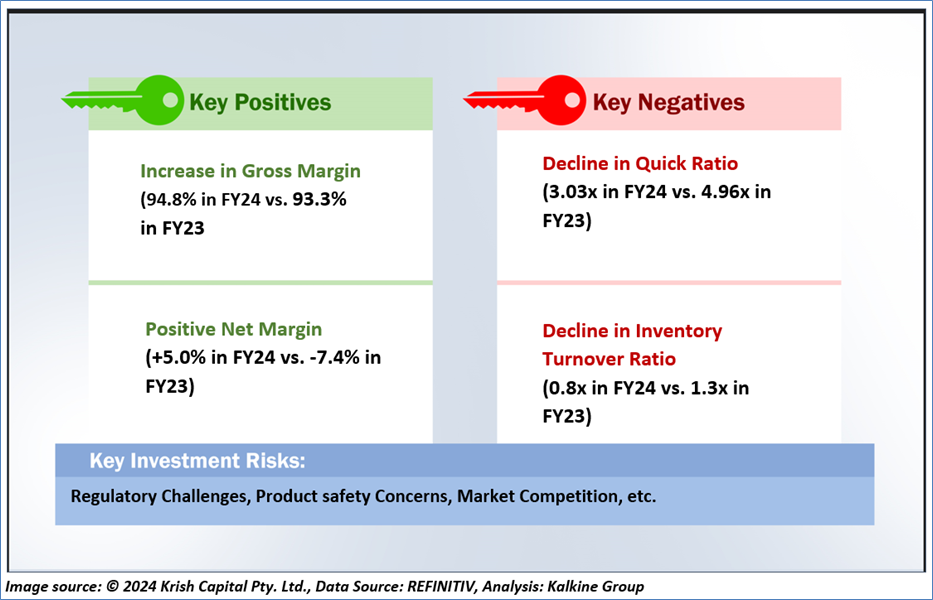 Key Positives

Increase in Gross Margin
(94.8% in FY24 vs. 93.3% in FY23

Positive Net Margin
(+5.0% in FY24 vs. -7.4% in FY23)

Key Negatives

Decline in Quick Ratio
(3.03x in FY24 vs. 4.96x in FY23)

Decline in Inventory Turnover Ratio
(0.8x in FY24 vs. 1.3x in FY23)

Key Investment Risks:

Regulatory Challenges, Product safety Concerns, Market Competition, etc.

Image source: © 2024 Krish Capital Pty. Ltd., Data Source: REFINITIV, Analysis: Kalkine Group